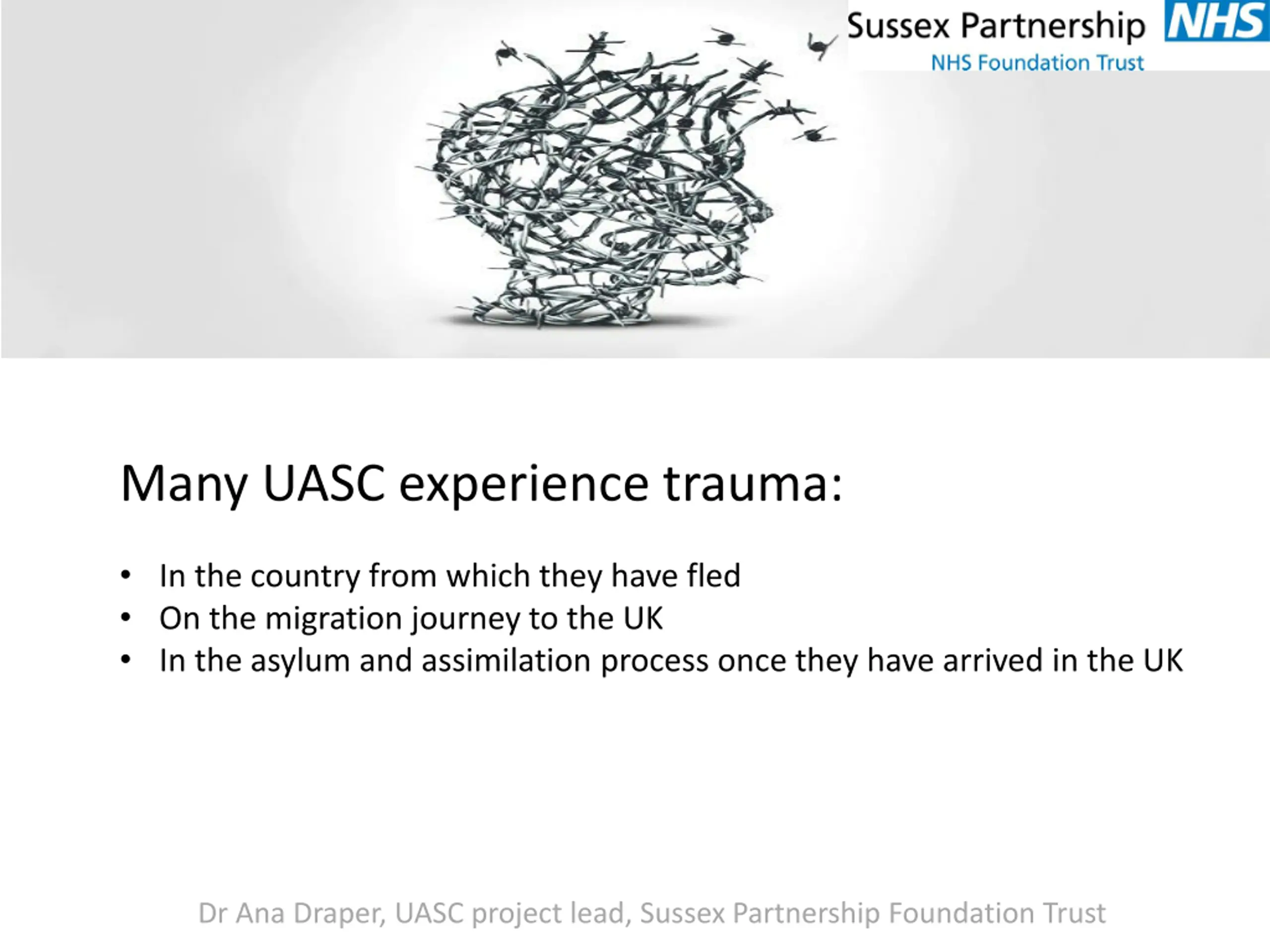 Sussex Partnership NHS
NHS Foundation Trust

Many UASC experience trauma:

• In the country from which they have fled
• On the migration journey to the UK
• In the asylum and assimilation process once they have arrived in the UK

Dr Ana Draper, UASC project lead, Sussex Partnership Foundation Trust